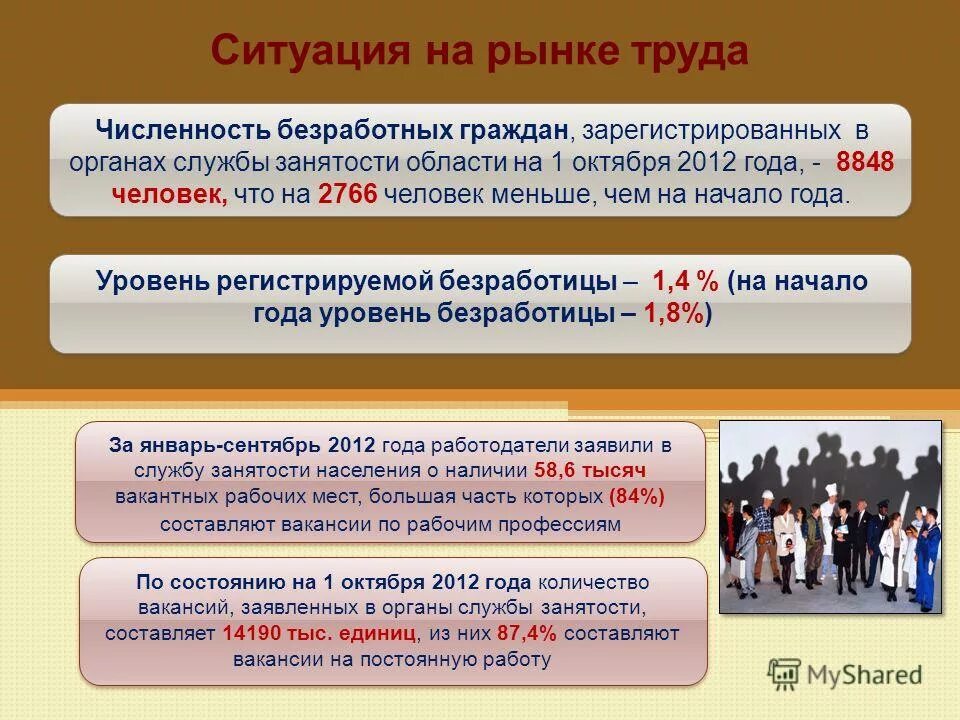 Ситуация на рынке труда

Численность безработных граждан, зарегистрированных в органах службы занятости области на 1 октября 2012 года, - 8848 человек, что на 2766 человек меньше, чем на начало года.

Уровень регистрируемой безработицы – 1,4 % (на начало года уровень безработицы – 1,8%)

За январь-сентябрь 2012 года работодатели заявили в службу занятости населения о наличии 58,6 тысяч вакантных рабочих мест, большая часть которых (84%) составляют вакансии по рабочим профессиям

По состоянию на 1 октября 2012 года количество вакансий, заявленных в органы службы занятости, составляет 14190 тыс. единиц, из них 87,4% составляют вакансии на постоянную работу

MyShared